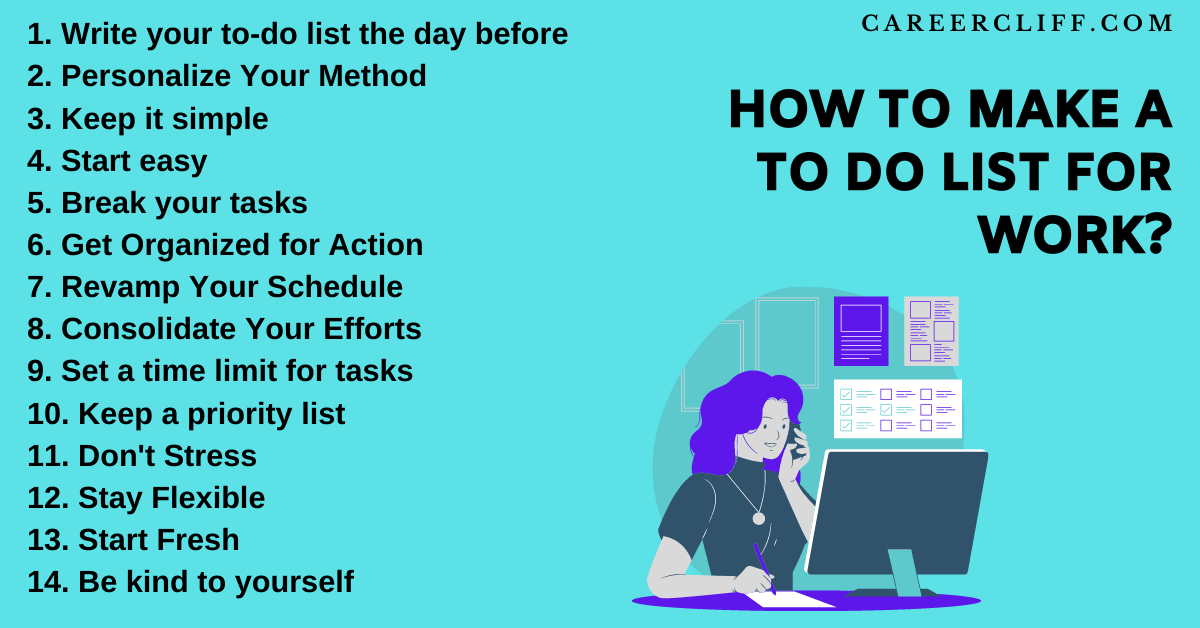 1. Write your to-do list the day before
2. Personalize Your Method
3. Keep it simple
4. Start easy
5. Break your tasks
6. Get Organized for Action
7. Revamp Your Schedule
8. Consolidate Your Efforts
9. Set a time limit for tasks
10. Keep a priority list
11. Don't Stress
12. Stay Flexible
13. Start Fresh
14. Be kind to yourself

CAREERCLIFF.COM

HOW TO MAKE A TO DO LIST FOR WORK?